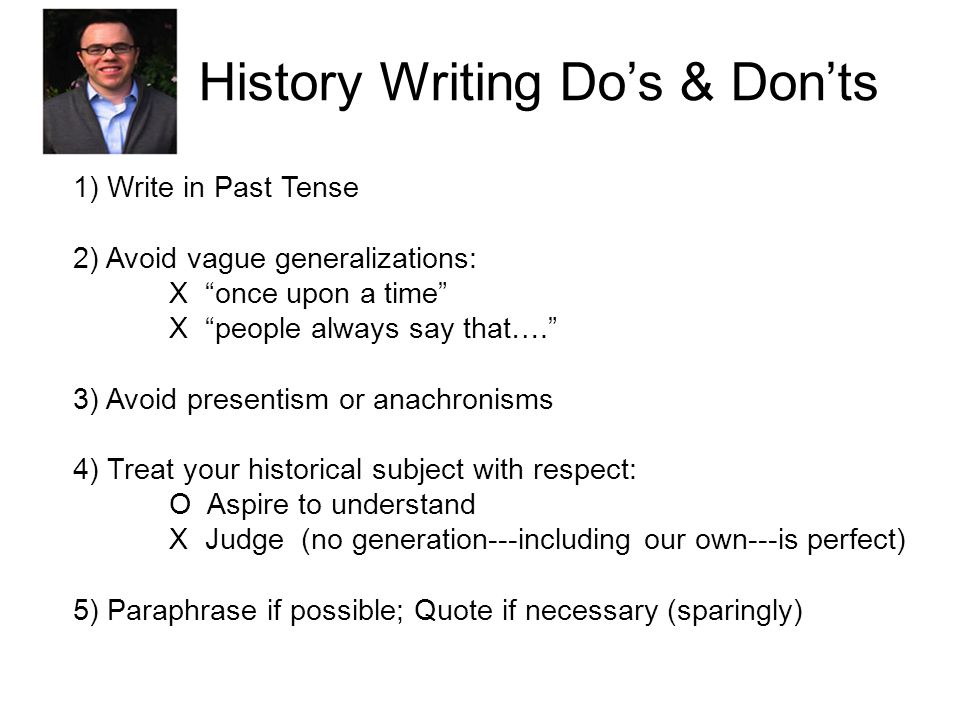 History Writing Do’s & Don’ts

1) Write in Past Tense

2) Avoid vague generalizations:
X “once upon a time”
X “people always say that….”

3) Avoid presentism or anachronisms

4) Treat your historical subject with respect:
O Aspire to understand
X Judge (no generation---including our own---is perfect)

5) Paraphrase if possible; Quote if necessary (sparingly)